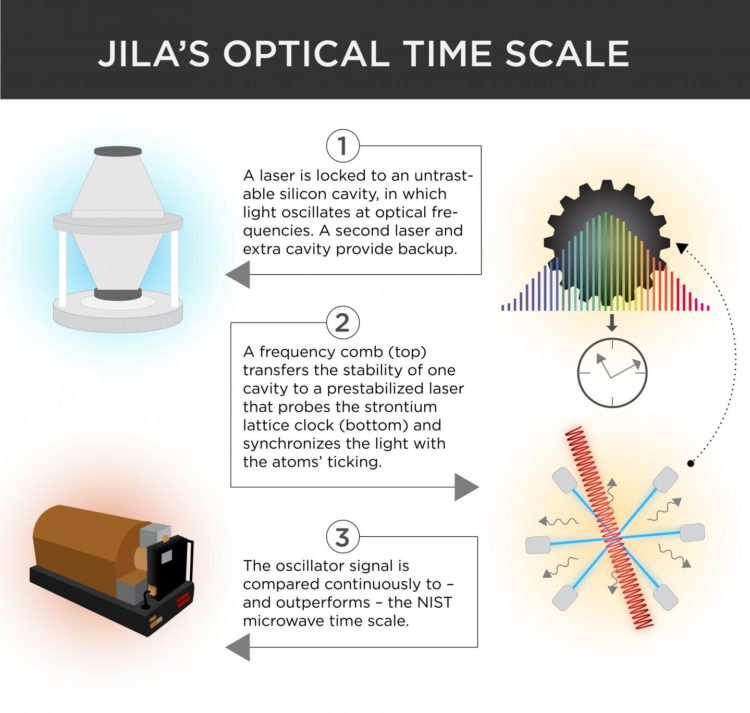 JILA'S OPTICAL TIME SCALE

1

A laser is locked to an untrastable silicon cavity, in which light oscillates at optical frequencies. A second laser and extra cavity provide backup.

2

A frequency comb (top) transfers the stability of one cavity to a prestabilized laser that probes the strontium lattice clock (bottom) and synchronizes the light with the atoms' ticking.

3

The oscillator signal is compared continuously to – and outperforms – the NIST microwave time scale.